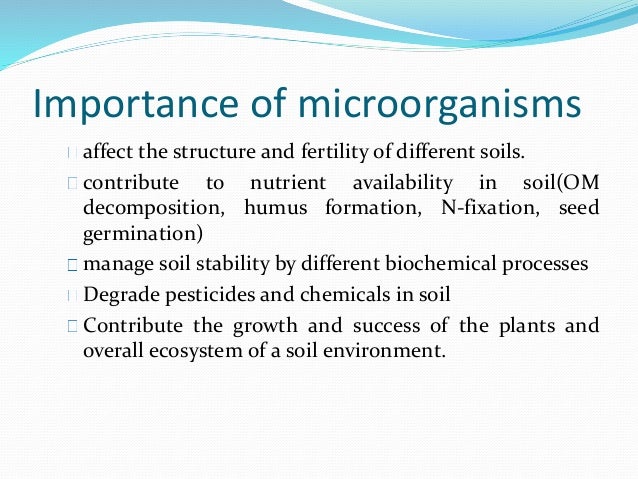 Importance of microorganisms

affect the structure and fertility of different soils.

contribute to nutrient availability in soil(OM decomposition, humus formation, N-fixation, seed germination)

manage soil stability by different biochemical processes

Degrade pesticides and chemicals in soil

Contribute the growth and success of the plants and overall ecosystem of a soil environment.